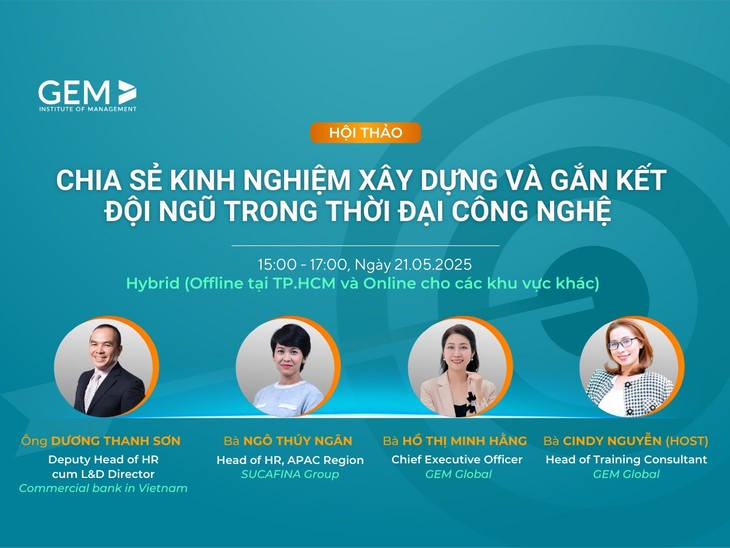 GEM
INSTITUTE OF MANAGEMENT

HỘI THẢO

CHIA SẺ KINH NGHIỆM XÂY DỰNG VÀ GẮN KẾT ĐỘI NGŨ TRONG THỜI ĐẠI CÔNG NGHỆ

15:00 - 17:00, Ngày 21.05.2025
Hybrid (Offline tại TP.HCM và Online cho các khu vực khác)

Ông DƯƠNG THANH SƠN
Deputy Head of HR cum L&D Director
Commercial bank in Vietnam

Bà NGÔ THÚY NGÂN
Head of HR, APAC Region
SUCAFINA Group

Bà HỒ THỊ MINH HẰNG
Chief Executive Officer
GEM Global

Bà CINDY NGUYỄN (HOST)
Head of Training Consultant
GEM Global